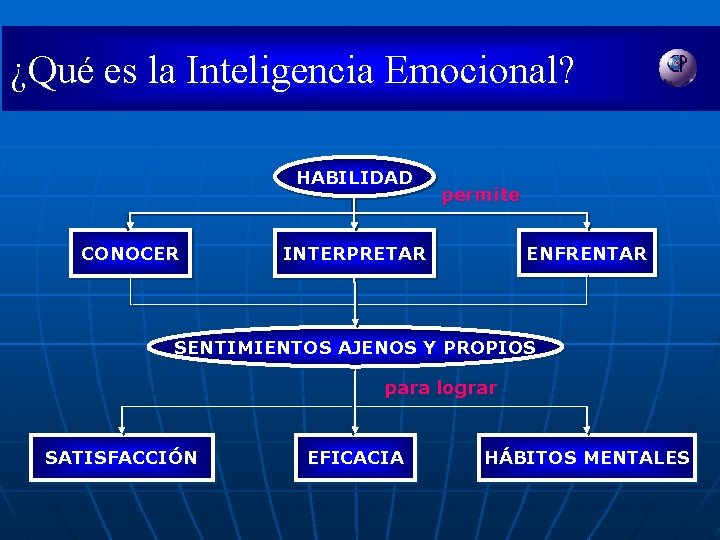 ¿Qué es la Inteligencia Emocional?

HABILIDAD

permite

CONOCER

INTERPRETAR

ENFRENTAR

SENTIMIENTOS AJENOS Y PROPIOS

para lograr

SATISFACCIÓN

EFICACIA

HÁBITOS MENTALES